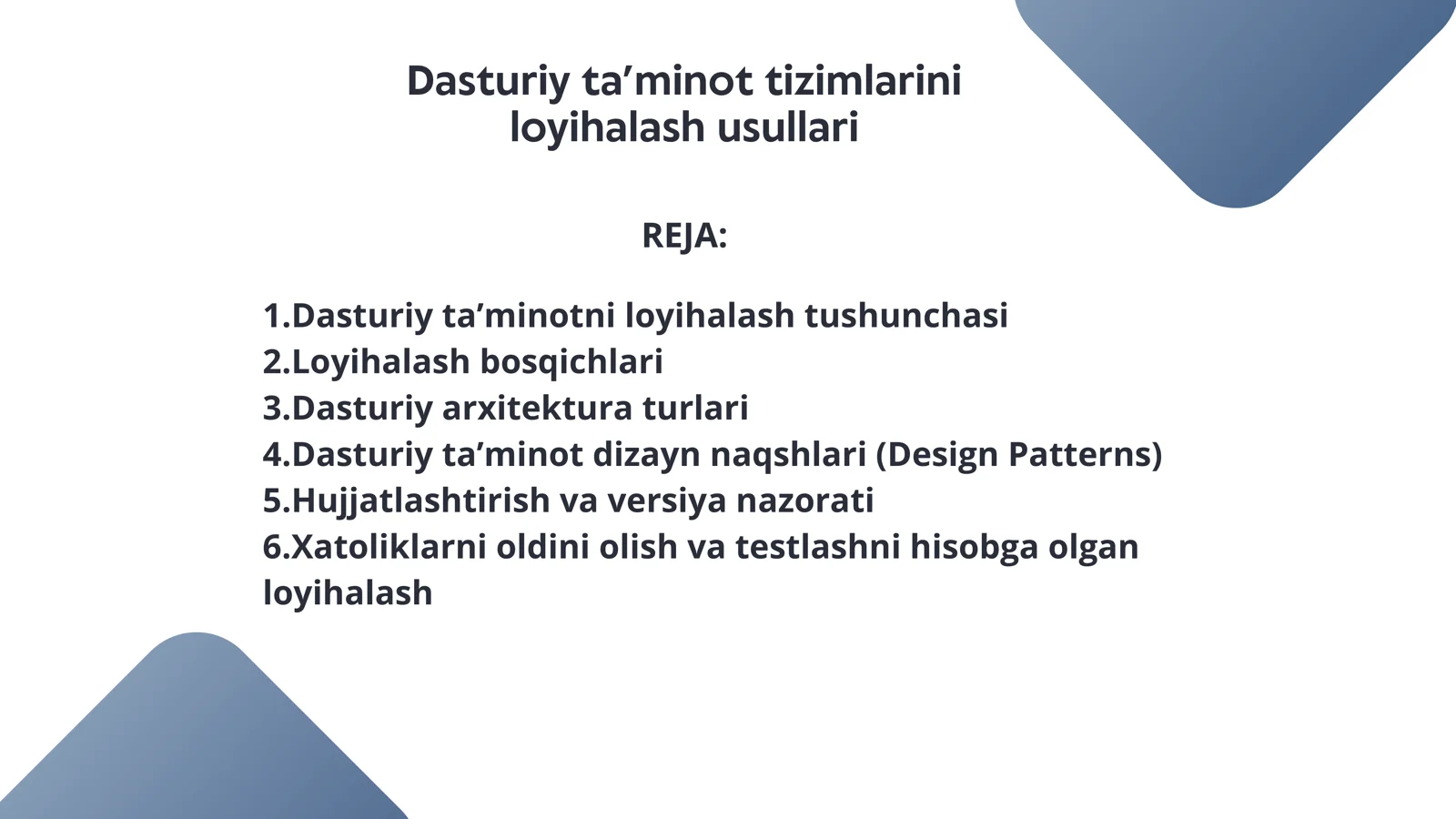 Dasturiy ta’minot tizimlarini loyihalash usullari

REJA:

1.Dasturiy ta’minotni loyihalash tushunchasi
2.Loyihalash bosqichlari
3.Dasturiy arxitektura turlari
4.Dasturiy ta’minot dizayn naqshlari (Design Patterns)
5.Hujjatlashtirish va versiya nazorati
6.Xatoliklarni oldini olish va testlashni hisobga olgan loyihalash